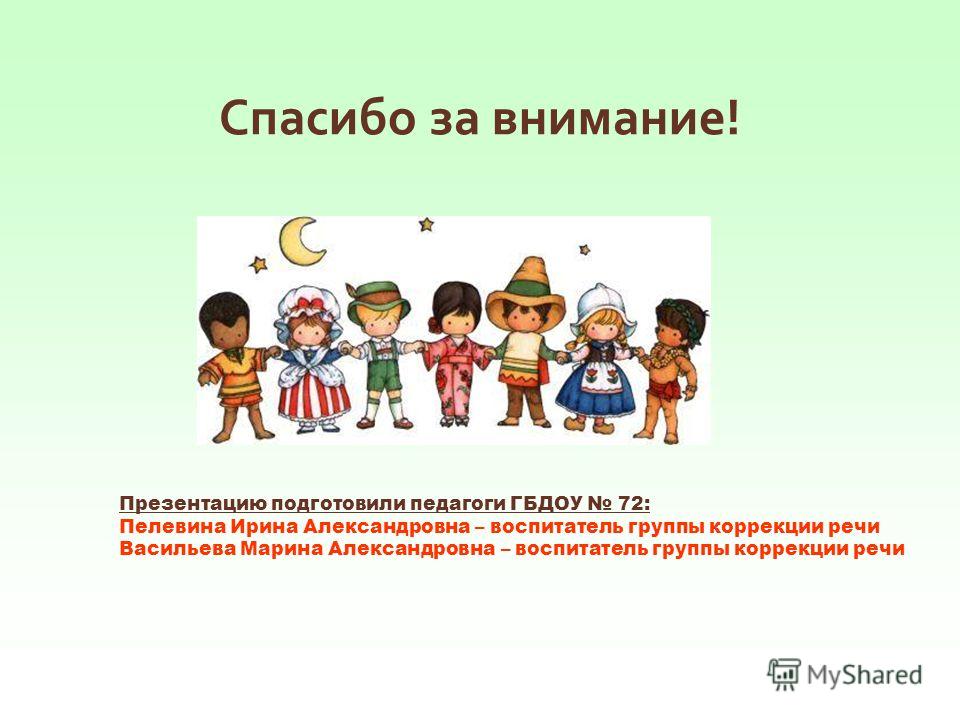 Спасибо за внимание!

Презентацию подготовили педагоги ГБДОУ № 72:
Пелевина Ирина Александровна – воспитатель группы коррекции речи
Васильева Марина Александровна – воспитатель группы коррекции речи

MyShared